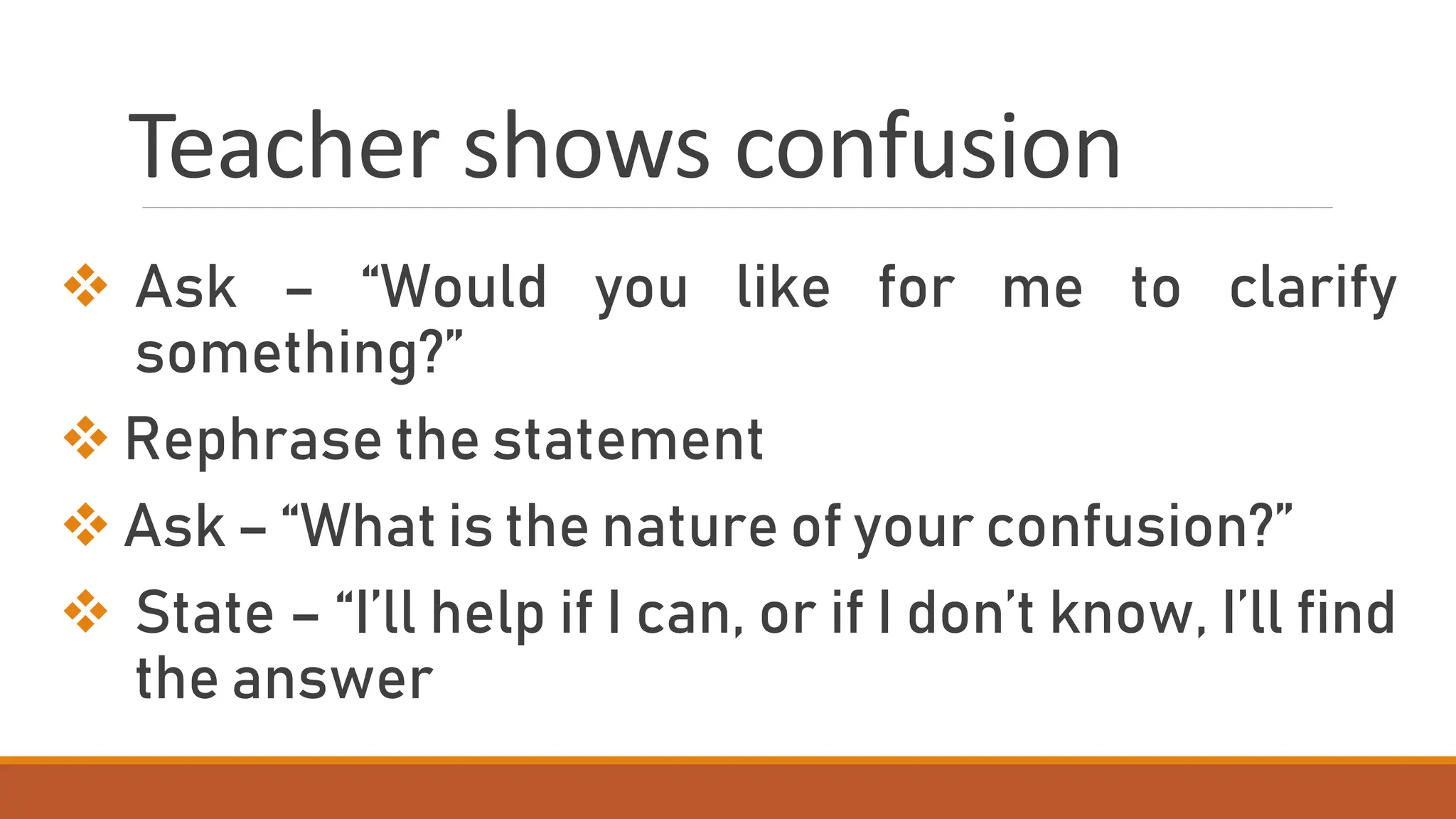 Teacher shows confusion

❖ Ask – “Would you like for me to clarify something?”

❖ Rephrase the statement

❖ Ask – “What is the nature of your confusion?”

❖ State – “I’ll help if I can, or if I don’t know, I’ll find the answer